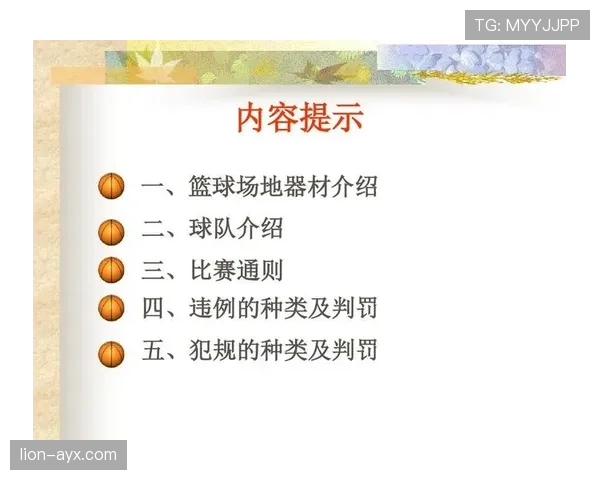 TG: MYYJJPP

内容提示

一、篮球场地器材介绍

二、球队介绍

三、比赛通则

四、违例的种类及判罚

五、犯规的种类及判罚

lion-ayx.com